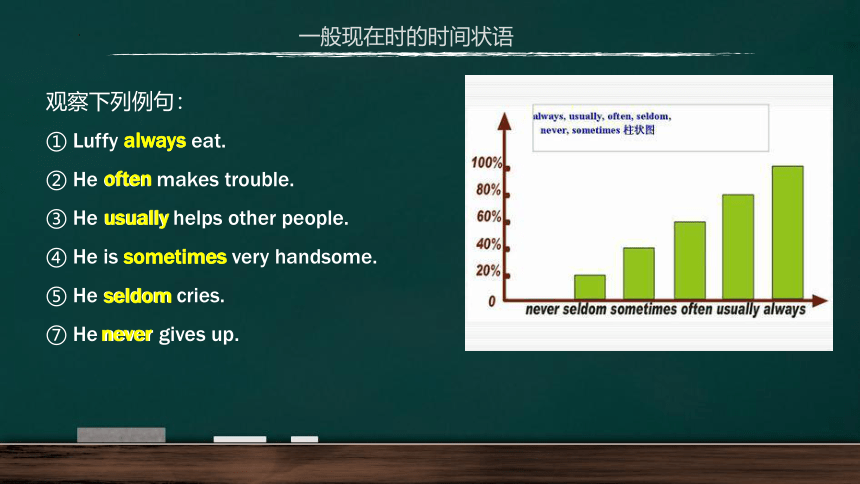 一般现在时的时间状语

观察下列例句：

① Luffy always eat.

② He often makes trouble.

③ He usually helps other people.

④ He is sometimes very handsome.

⑤ He seldom cries.

⑦ He never gives up.

always, usually, often, seldom, never, sometimes 柱状图

100%
80%
60%
40%
20%
0

never seldom sometimes often usually always